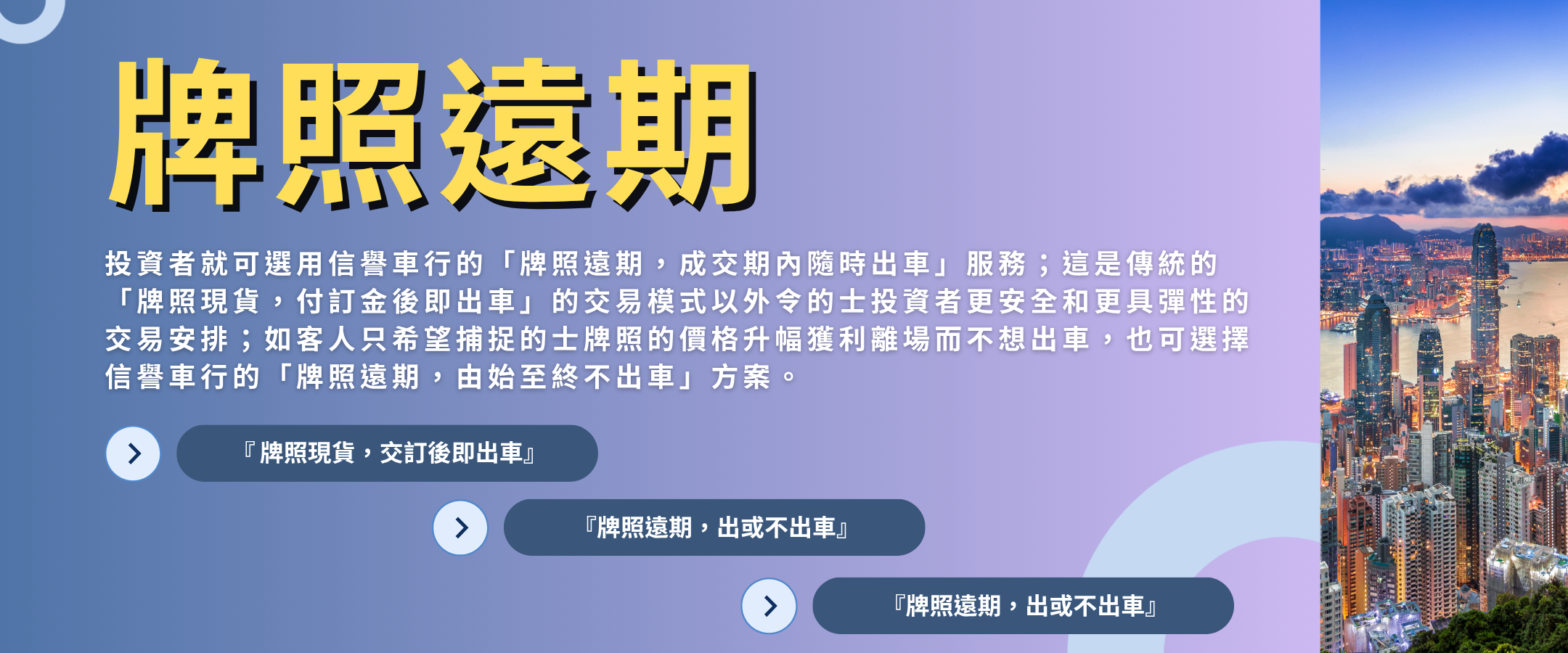 牌照遠期

投資者就可選用信譽車行的「牌照遠期，成交期內隨時出車」服務；這是傳統的「牌照現貨，付訂金後即出車」的交易模式以外令的士投資者更安全和更具彈性的交易安排；如客人只希望捕捉的士牌照的價格升幅獲利離場而不想出車，也可選擇信譽車行的「牌照遠期，由始至終不出車」方案。

『牌照現貨，交訂後即出車』

『牌照遠期，出或不出車』

『牌照遠期，出或不出車』